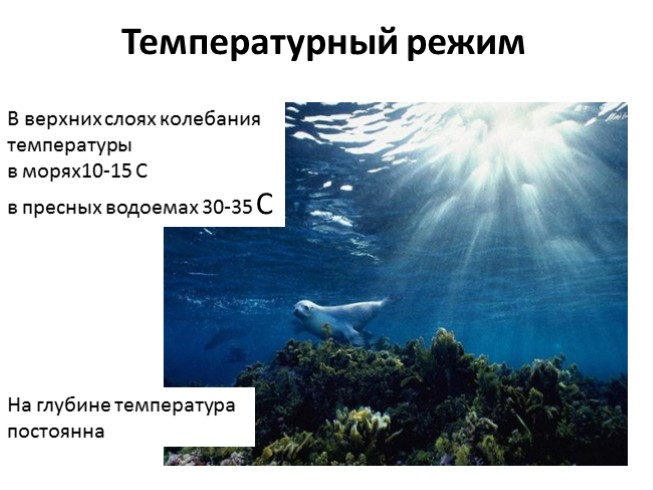 Температурный режим

В верхних слоях колебания температуры
в морях10-15 С
в пресных водоемах 30-35 С

На глубине температура постоянна